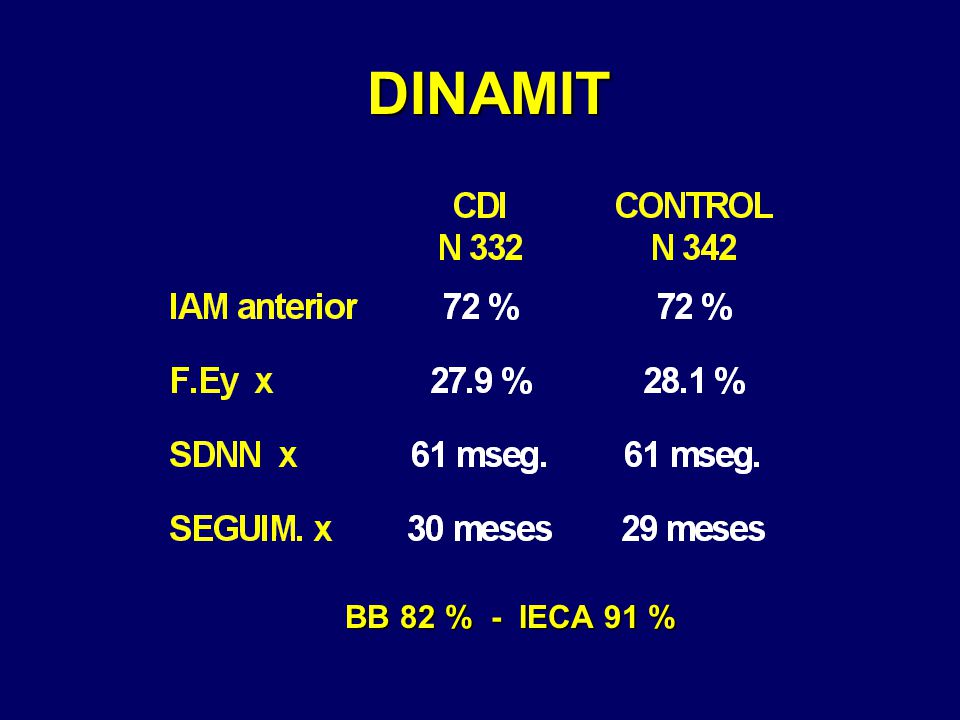 DINAMIT

|  | CDI N 332 | CONTROL N 342 |
|---|---|---|
| IAM anterior | 72 % | 72 % |
| F.Ey x | 27.9 % | 28.1 % |
| SDNN x | 61 mseg. | 61 mseg. |
| SEGUIM. x | 30 meses | 29 meses |

BB 82 % - IECA 91 %